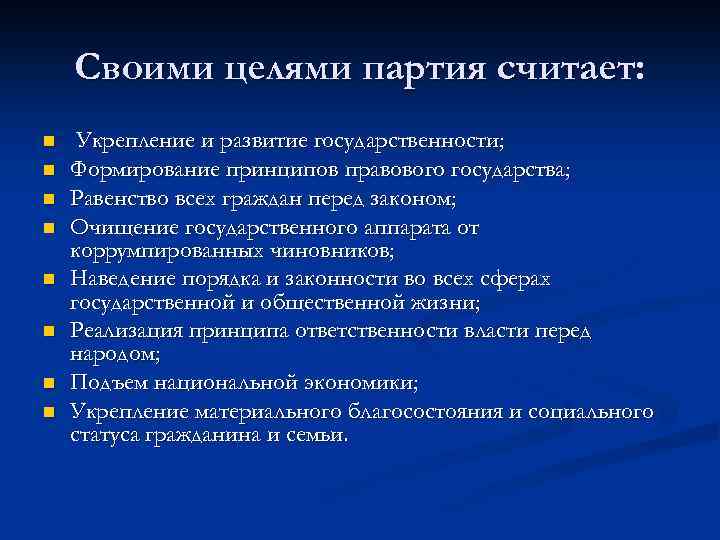 Своими целями партия считает:

- Укрепление и развитие государственности;
- Формирование принципов правового государства;
- Равенство всех граждан перед законом;
- Очищение государственного аппарата от коррумпированных чиновников;
- Наведение порядка и законности во всех сферах государственной и общественной жизни;
- Реализация принципа ответственности власти перед народом;
- Подъем национальной экономики;
- Укрепление материального благосостояния и социального статуса гражданина и семьи.